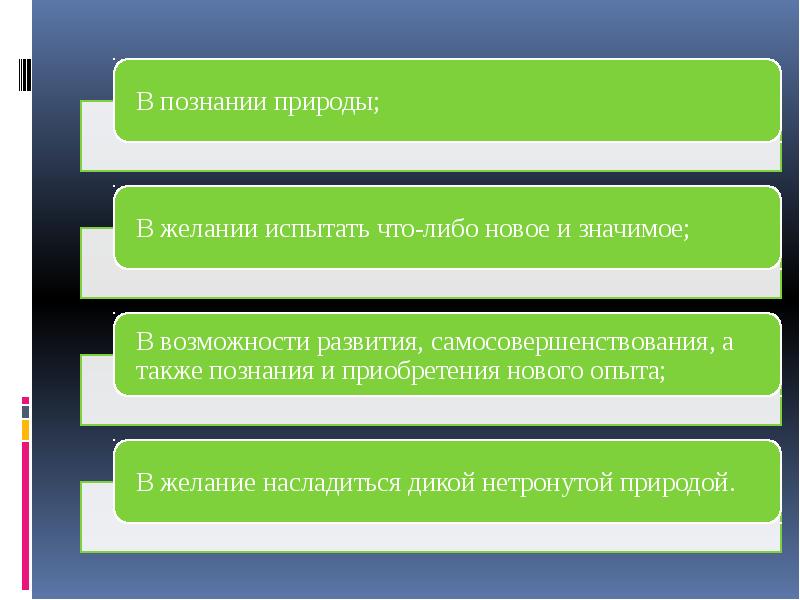 В познании природы;

В желании испытать что-либо новое и значимое;

В возможности развития, самосовершенствования, а также познания и приобретения нового опыта;

В желание насладиться дикой нетронутой природой.